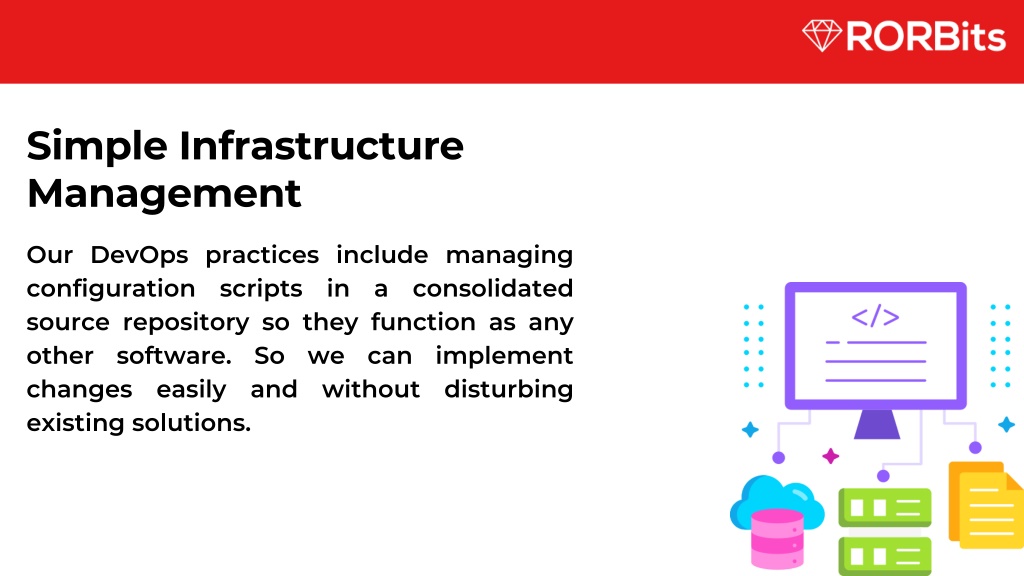 RORBits

Simple Infrastructure Management

Our DevOps practices include managing configuration scripts in a consolidated source repository so they function as any other software. So we can implement changes easily and without disturbing existing solutions.

</>